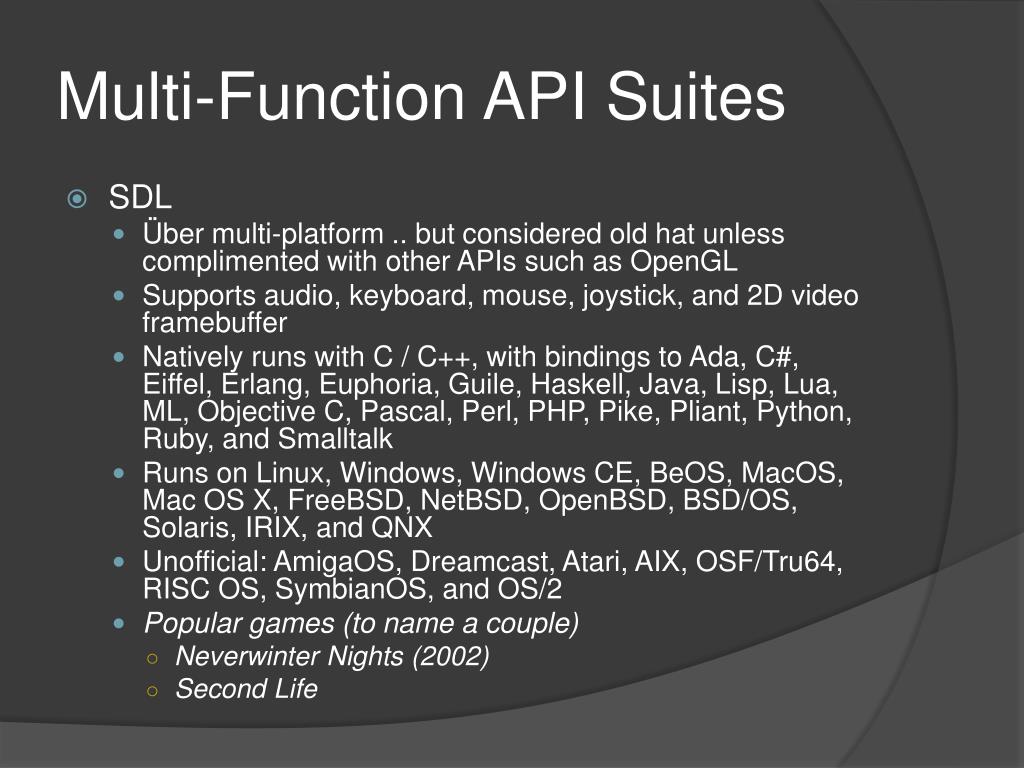 Multi-Function API Suites

SDL

Über multi-platform .. but considered old hat unless complimented with other APIs such as OpenGL

Supports audio, keyboard, mouse, joystick, and 2D video framebuffer

Natively runs with C / C++, with bindings to Ada, C#, Eiffel, Erlang, Euphoria, Guile, Haskell, Java, Lisp, Lua, ML, Objective C, Pascal, Perl, PHP, Pike, Pliant, Python, Ruby, and Smalltalk

Runs on Linux, Windows, Windows CE, BeOS, MacOS, Mac OS X, FreeBSD, NetBSD, OpenBSD, BSD/OS, Solaris, IRIX, and QNX

Unofficial: AmigaOS, Dreamcast, Atari, AIX, OSF/Tru64, RISC OS, SymbianOS, and OS/2

Popular games (to name a couple)

Neverwinter Nights (2002)

Second Life